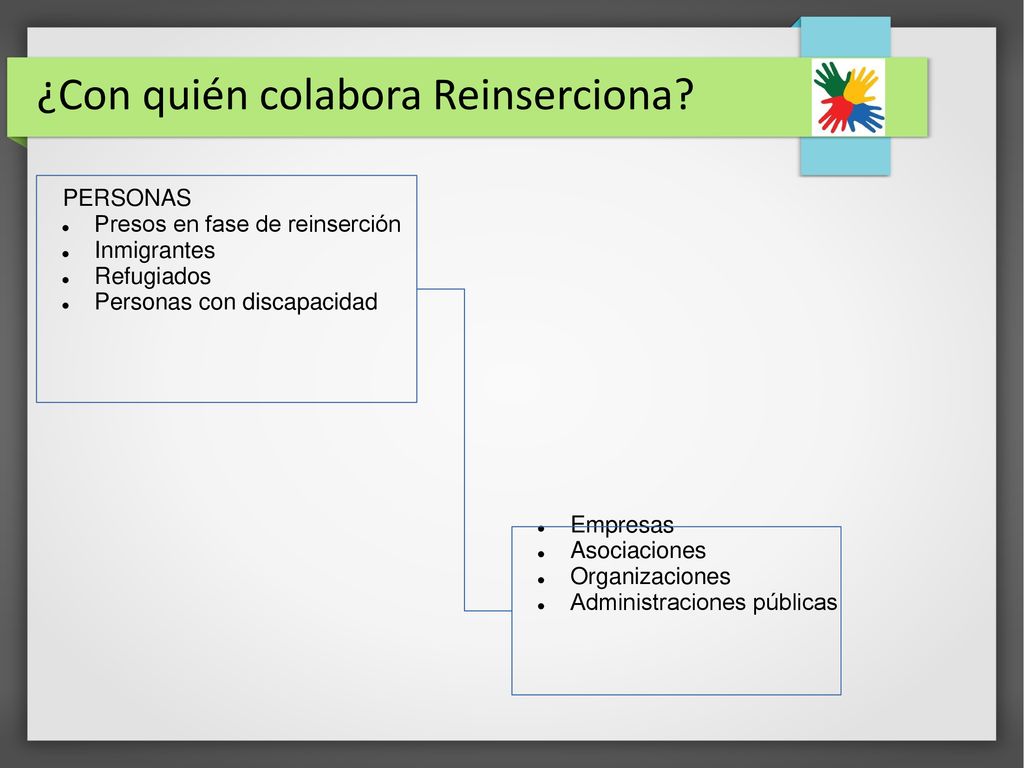 ¿Con quién colabora Reinserciona?

PERSONAS
- Presos en fase de reinserción
- Inmigrantes
- Refugiados
- Personas con discapacidad

- Empresas
- Asociaciones
- Organizaciones
- Administraciones públicas